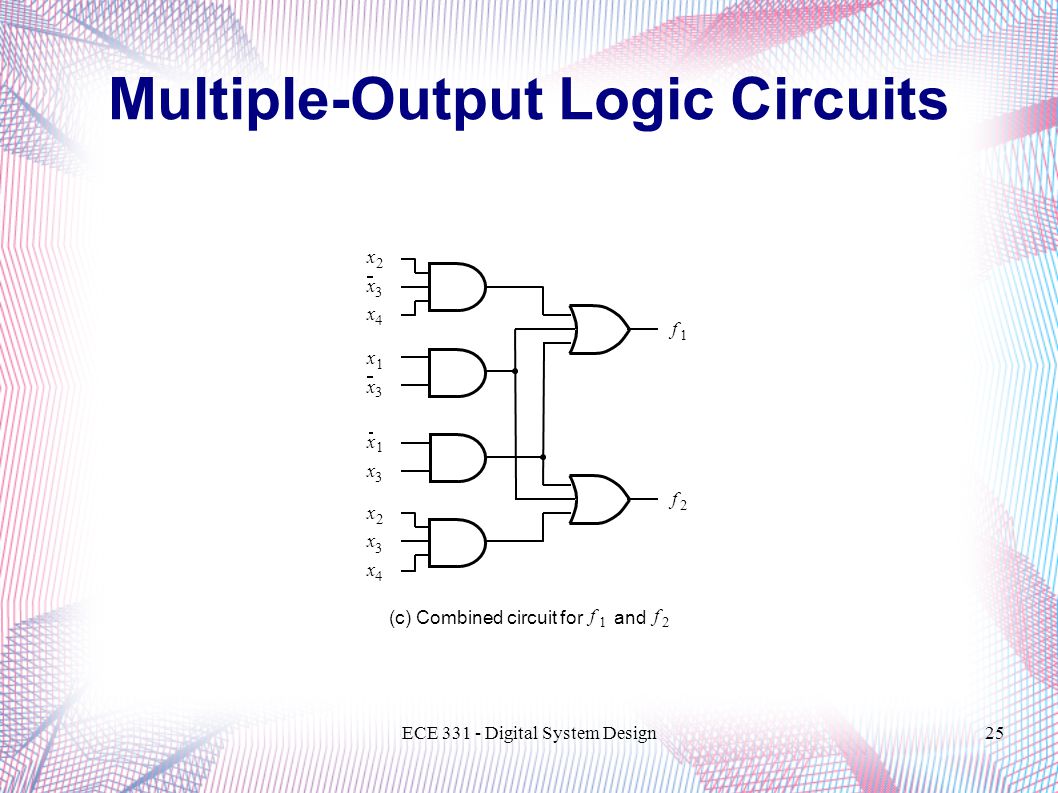 Multiple-Output Logic Circuits

$x_2$
$\bar{x}_3$
$x_4$
$x_1$
$\bar{x}_3$
$\bar{x}_1$
$x_3$
$x_2$
$x_3$
$x_4$

$f_1$
$f_2$

(c) Combined circuit for $f_1$ and $f_2$

ECE 331 - Digital System Design

25